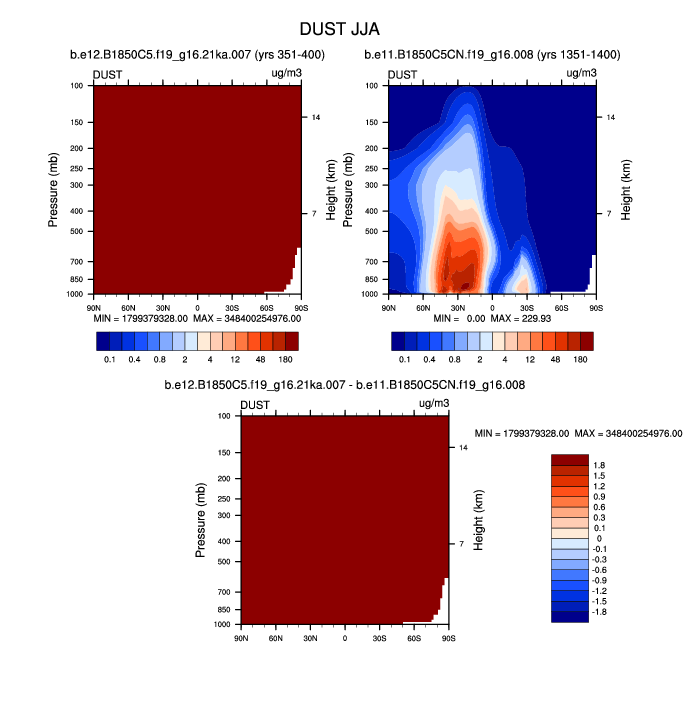 DUST JJA

b.e12.B1850C5.f19_g16.21ka.007 (yrs 351-400)

DUST ug/m3

Pressure (mb)
100
150
200
250
300
400
500
700
850
1000

Height (km)
14
7

90N 60N 30N 0 30S 60S 90S

MIN = 1799379328.00 MAX = 348400254976.00

0.1 0.4 0.8 2 4 12 48 180

b.e11.B1850C5CN.f19_g16.008 (yrs 1351-1400)

DUST ug/m3

Pressure (mb)
100
150
200
250
300
400
500
700
850
1000

Height (km)
14
7

90N 60N 30N 0 30S 60S 90S

MIN = 0.00 MAX = 229.93

0.1 0.4 0.8 2 4 12 48 180

b.e12.B1850C5.f19_g16.21ka.007 - b.e11.B1850C5CN.f19_g16.008

DUST ug/m3

Pressure (mb)
100
150
200
250
300
400
500
700
850
1000

Height (km)
14
7

90N 60N 30N 0 30S 60S 90S

MIN = 1799379328.00 MAX = 348400254976.00

1.8
1.5
1.2
0.9
0.6
0.3
0.1
0
-0.1
-0.3
-0.6
-0.9
-1.2
-1.5
-1.8